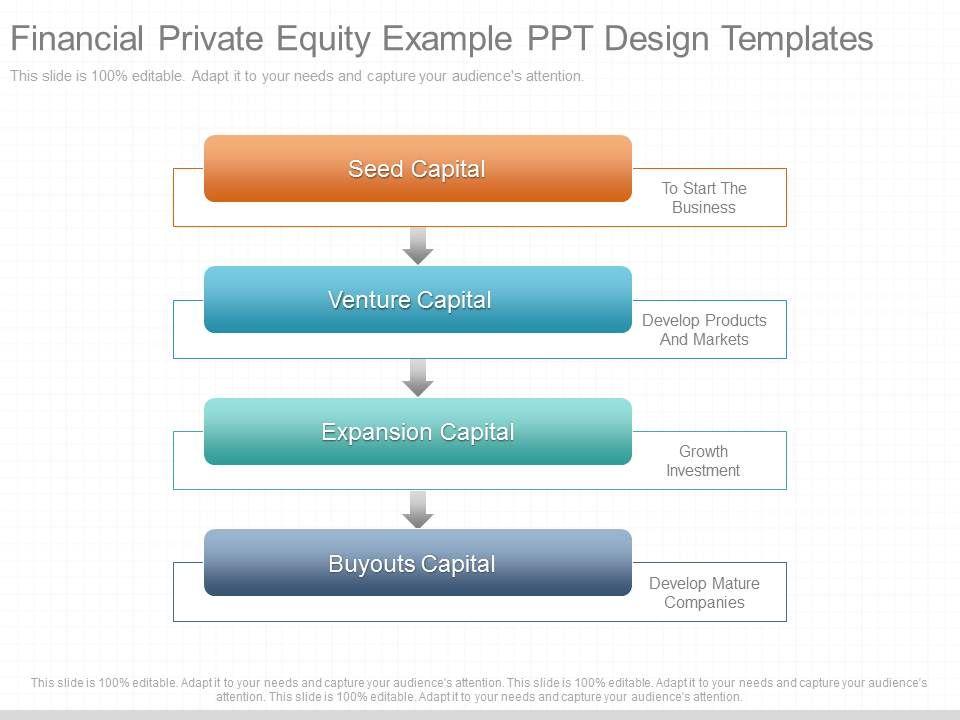 Financial Private Equity Example PPT Design Templates

This slide is 100% editable. Adapt it to your needs and capture your audience's attention.

Seed Capital

To Start The Business

Venture Capital

Develop Products And Markets

Expansion Capital

Growth Investment

Buyouts Capital

Develop Mature Companies

This slide is 100% editable. Adapt it to your needs and capture your audience's attention. This slide is 100% editable. Adapt it to your needs and capture your audience's attention. This slide is 100% editable. Adapt it to your needs and capture your audience's attention.